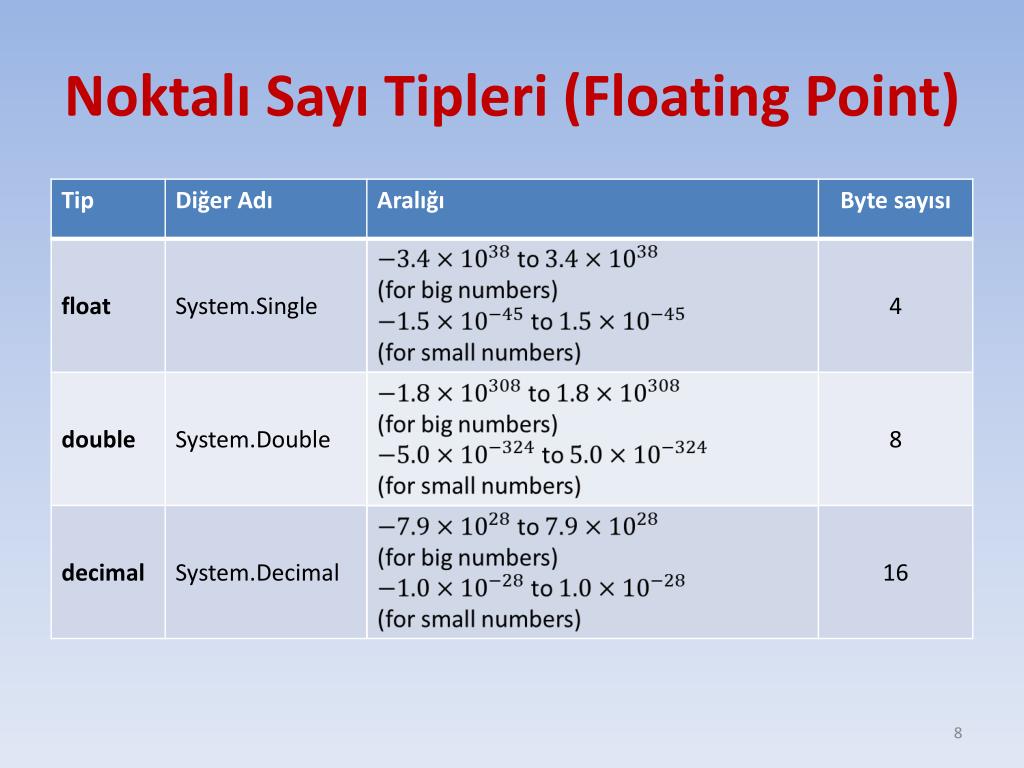 Noktalı Sayı Tipleri (Floating Point)

| Tip | Diğer Adı | Aralığı | Byte sayısı |
|---|---|---|---|
| float | System.Single | $-3.4 \times 10^{38}$ to $3.4 \times 10^{38}$ (for big numbers) $-1.5 \times 10^{-45}$ to $1.5 \times 10^{-45}$ (for small numbers) | 4 |
| double | System.Double | $-1.8 \times 10^{308}$ to $1.8 \times 10^{308}$ (for big numbers) $-5.0 \times 10^{-324}$ to $5.0 \times 10^{-324}$ (for small numbers) | 8 |
| decimal | System.Decimal | $-7.9 \times 10^{28}$ to $7.9 \times 10^{28}$ (for big numbers) $-1.0 \times 10^{-28}$ to $1.0 \times 10^{-28}$ (for small numbers) | 16 |

8